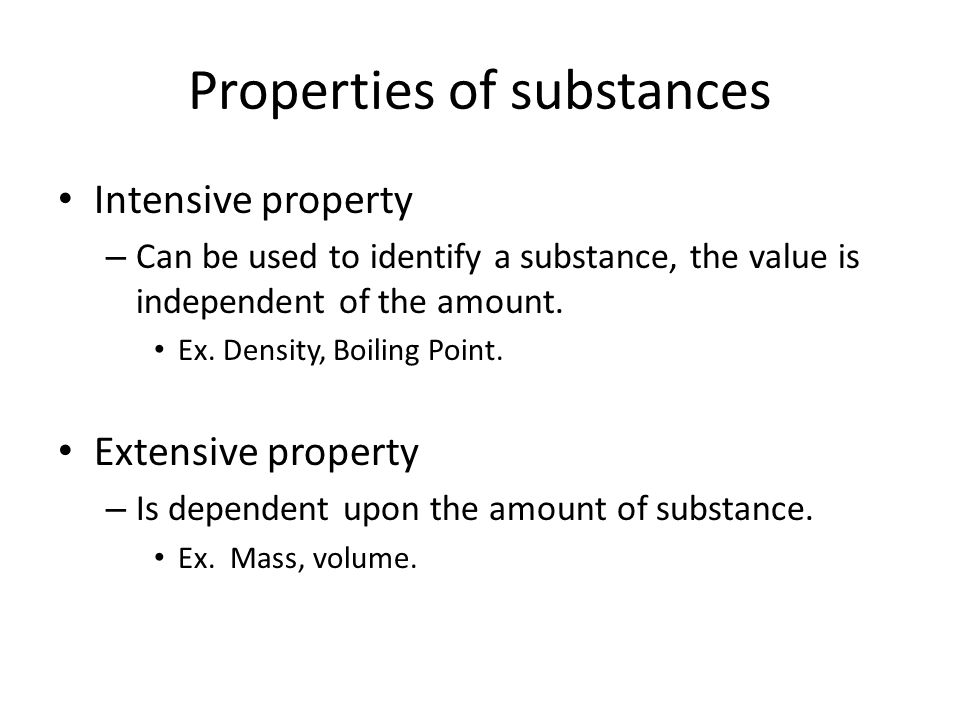 Properties of substances

• Intensive property
– Can be used to identify a substance, the value is independent of the amount.
• Ex. Density, Boiling Point.

• Extensive property
– Is dependent upon the amount of substance.
• Ex. Mass, volume.